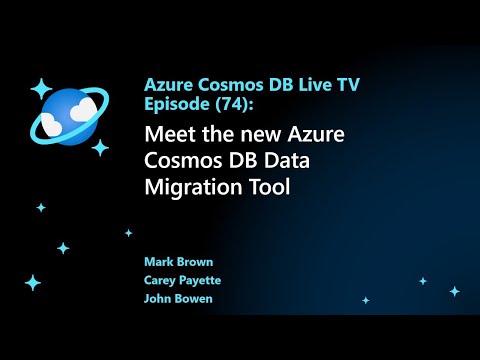 Azure Cosmos DB Live TV
Episode (74):

Meet the new Azure Cosmos DB Data Migration Tool

Mark Brown
Carey Payette
John Bowen